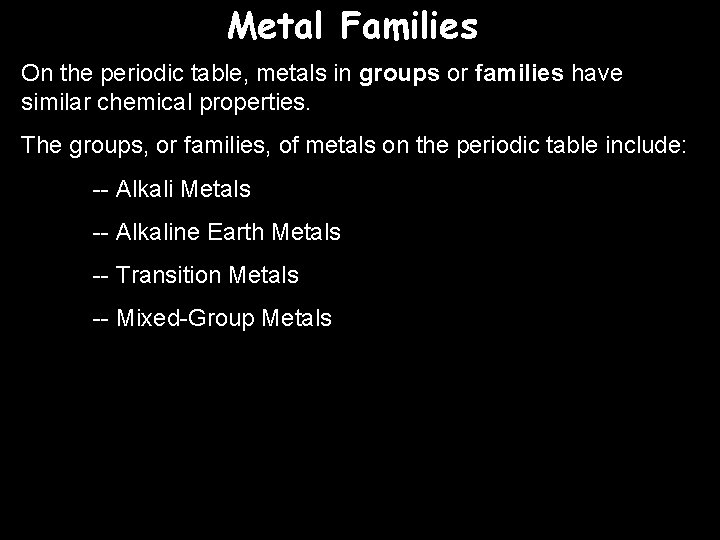 Metal Families

On the periodic table, metals in groups or families have similar chemical properties.

The groups, or families, of metals on the periodic table include:

-- Alkali Metals

-- Alkaline Earth Metals

-- Transition Metals

-- Mixed-Group Metals